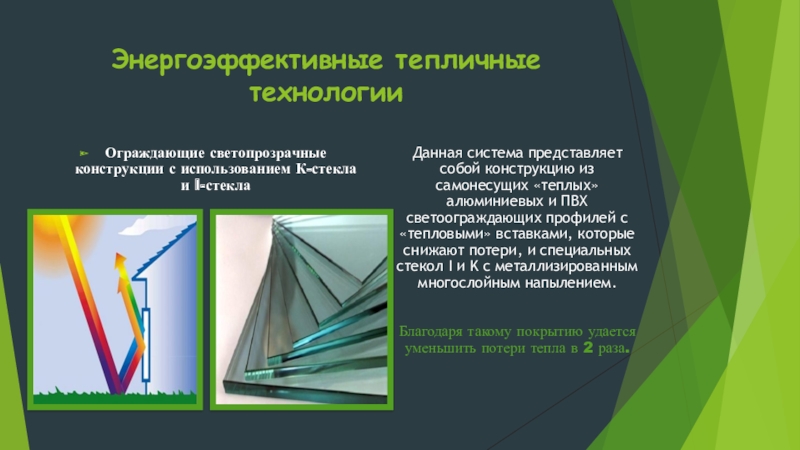 Энергоэффективные тепличные технологии

Ограждающие светопрозрачные конструкции с использованием К-стекла и I-стекла

Данная система представляет собой конструкцию из самонесущих «теплых» алюминиевых и ПВХ светоограждающих профилей с «тепловыми» вставками, которые снижают потери, и специальных стекол I и К с металлизированным многослойным напылением.

Благодаря такому покрытию удается уменьшить потери тепла в 2 раза.